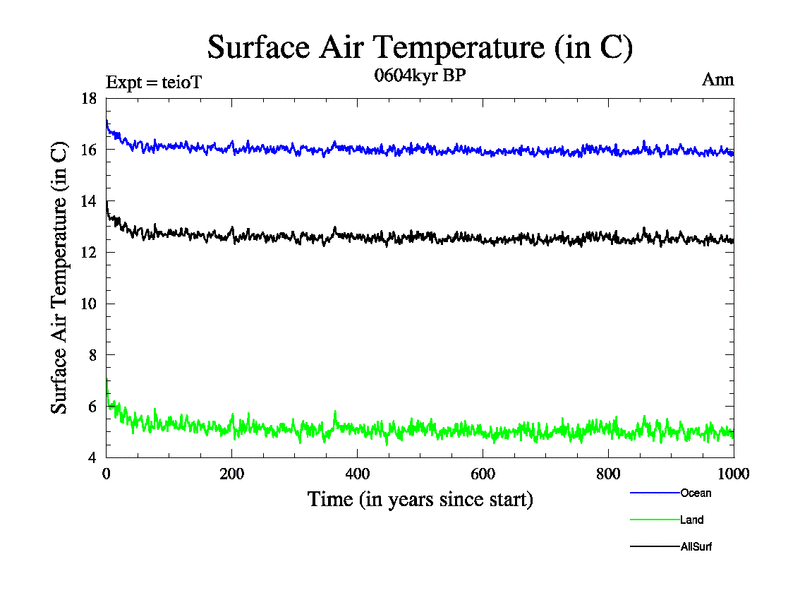 Surface Air Temperature (in C)

Expt = teioT
0604kyr BP
Ann

Surface Air Temperature (in C)

18
16
14
12
10
8
6
4

0
200
400
600
800
1000

Time (in years since start)

Ocean
Land
AllSurf